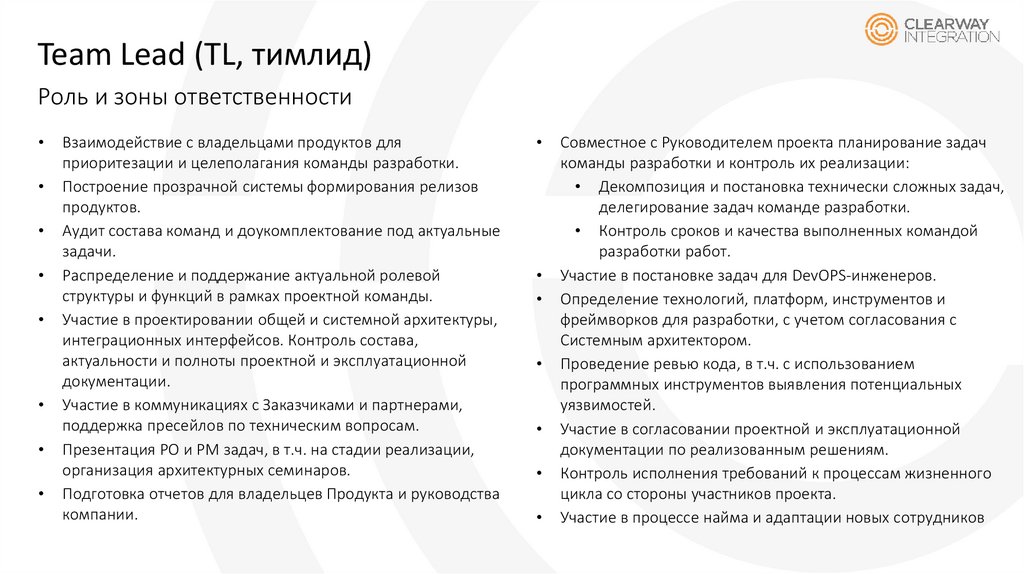 CLEARWAY INTEGRATION

Team Lead (TL, тимлид)

Роль и зоны ответственности

• Взаимодействие с владельцами продуктов для приоритезации и целеполагания команды разработки.
• Построение прозрачной системы формирования релизов продуктов.
• Аудит состава команд и доукомплектование под актуальные задачи.
• Распределение и поддержание актуальной ролевой структуры и функций в рамках проектной команды.
• Участие в проектировании общей и системной архитектуры, интеграционных интерфейсов. Контроль состава, актуальности и полноты проектной и эксплуатационной документации.
• Участие в коммуникациях с Заказчиками и партнерами, поддержка пресейлов по техническим вопросам.
• Презентация PO и PM задач, в т.ч. на стадии реализации, организация архитектурных семинаров.
• Подготовка отчетов для владельцев Продукта и руководства компании.

• Совместное с Руководителем проекта планирование задач команды разработки и контроль их реализации:
• Декомпозиция и постановка технически сложных задач, делегирование задач команде разработки.
• Контроль сроков и качества выполненных командой разработки работ.
• Участие в постановке задач для DevOPS-инженеров.
• Определение технологий, платформ, инструментов и фреймворков для разработки, с учетом согласования с Системным архитектором.
• Проведение ревью кода, в т.ч. с использованием программных инструментов выявления потенциальных уязвимостей.
• Участие в согласовании проектной и эксплуатационной документации по реализованным решениям.
• Контроль исполнения требований к процессам жизненного цикла со стороны участников проекта.
• Участие в процессе найма и адаптации новых сотрудников